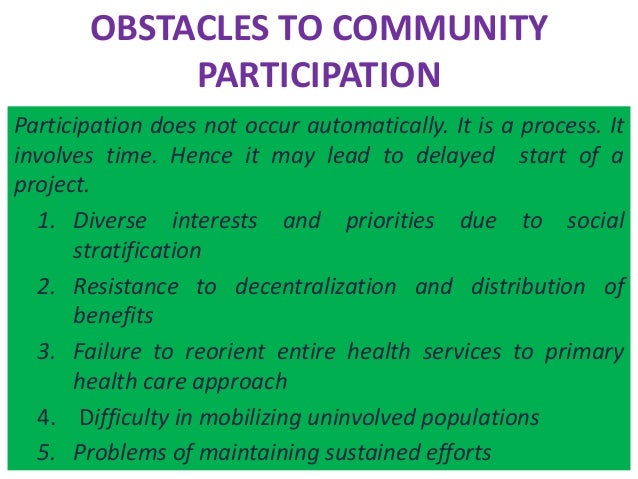 OBSTACLES TO COMMUNITY PARTICIPATION

Participation does not occur automatically. It is a process. It involves time. Hence it may lead to delayed start of a project.

1. Diverse interests and priorities due to social stratification
2. Resistance to decentralization and distribution of benefits
3. Failure to reorient entire health services to primary health care approach
4. Difficulty in mobilizing uninvolved populations
5. Problems of maintaining sustained efforts